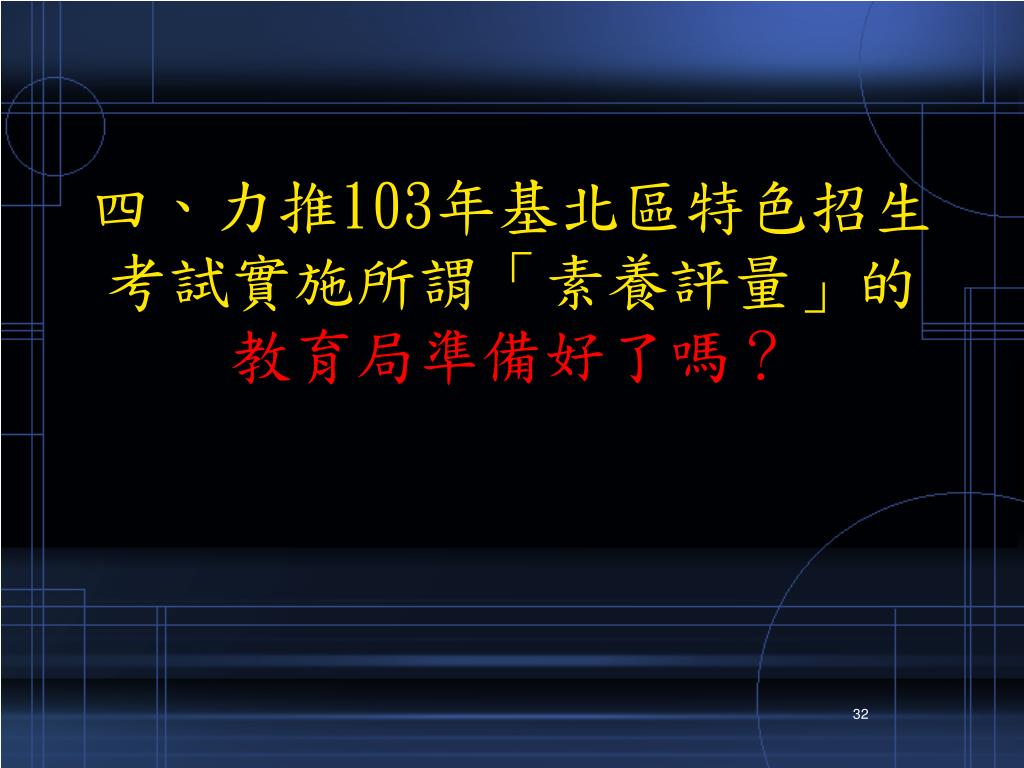 四、力推103年基北區特色招生考試實施所謂「素養評量」的教育局準備好了嗎？

32